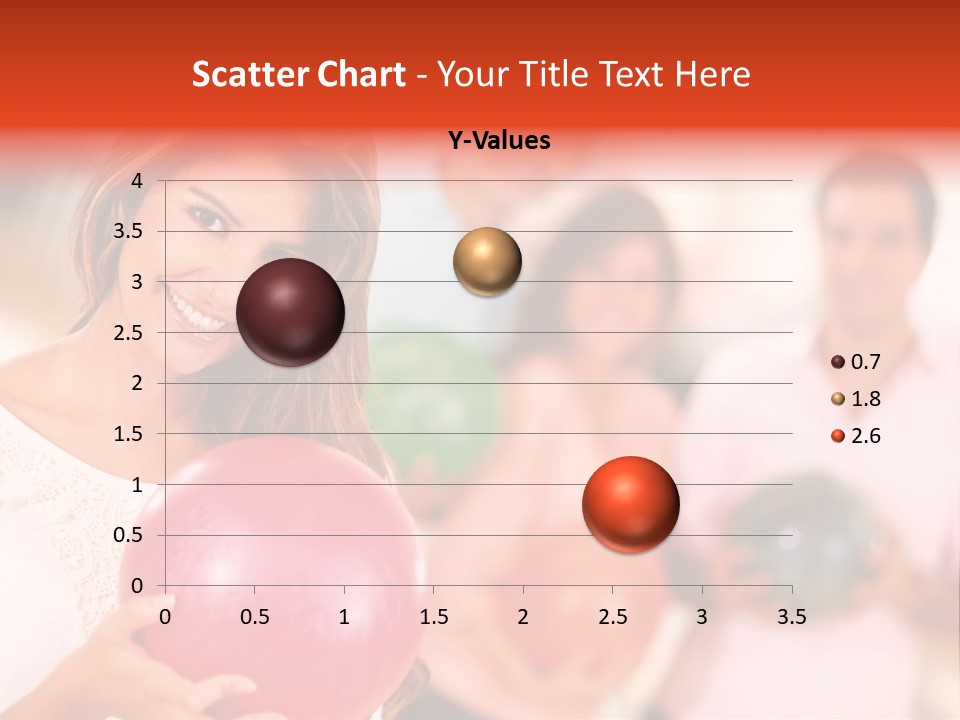 Scatter Chart - Your Title Text Here

Y-Values

4
3.5
3
2.5
2
1.5
1
0.5
0

0 0.5 1 1.5 2 2.5 3 3.5

0.7
1.8
2.6